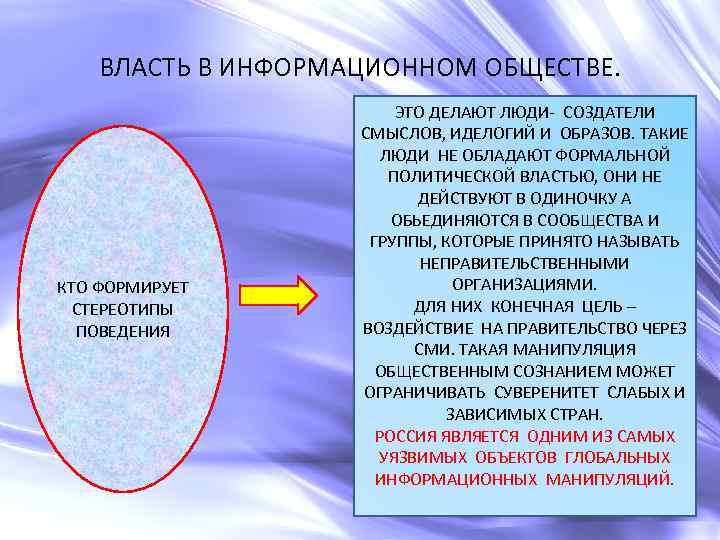 ВЛАСТЬ В ИНФОРМАЦИОННОМ ОБЩЕСТВЕ.

КТО ФОРМИРУЕТ СТЕРЕОТИПЫ ПОВЕДЕНИЯ

ЭТО ДЕЛАЮТ ЛЮДИ- СОЗДАТЕЛИ СМЫСЛОВ, ИДЕЛОГИЙ И ОБРАЗОВ. ТАКИЕ ЛЮДИ НЕ ОБЛАДАЮТ ФОРМАЛЬНОЙ ПОЛИТИЧЕСКОЙ ВЛАСТЬЮ, ОНИ НЕ ДЕЙСТВУЮТ В ОДИНОЧКУ А ОБЬЕДИНЯЮТСЯ В СООБЩЕСТВА И ГРУППЫ, КОТОРЫЕ ПРИНЯТО НАЗЫВАТЬ НЕПРАВИТЕЛЬСТВЕННЫМИ ОРГАНИЗАЦИЯМИ.
ДЛЯ НИХ КОНЕЧНАЯ ЦЕЛЬ – ВОЗДЕЙСТВИЕ НА ПРАВИТЕЛЬСТВО ЧЕРЕЗ СМИ. ТАКАЯ МАНИПУЛЯЦИЯ ОБЩЕСТВЕННЫМ СОЗНАНИЕМ МОЖЕТ ОГРАНИЧИВАТЬ СУВЕРЕНИТЕТ СЛАБЫХ И ЗАВИСИМЫХ СТРАН.
РОССИЯ ЯВЛЯЕТСЯ ОДНИМ ИЗ САМЫХ УЯЗВИМЫХ ОБЪЕКТОВ ГЛОБАЛЬНЫХ ИНФОРМАЦИОННЫХ МАНИПУЛЯЦИЙ.